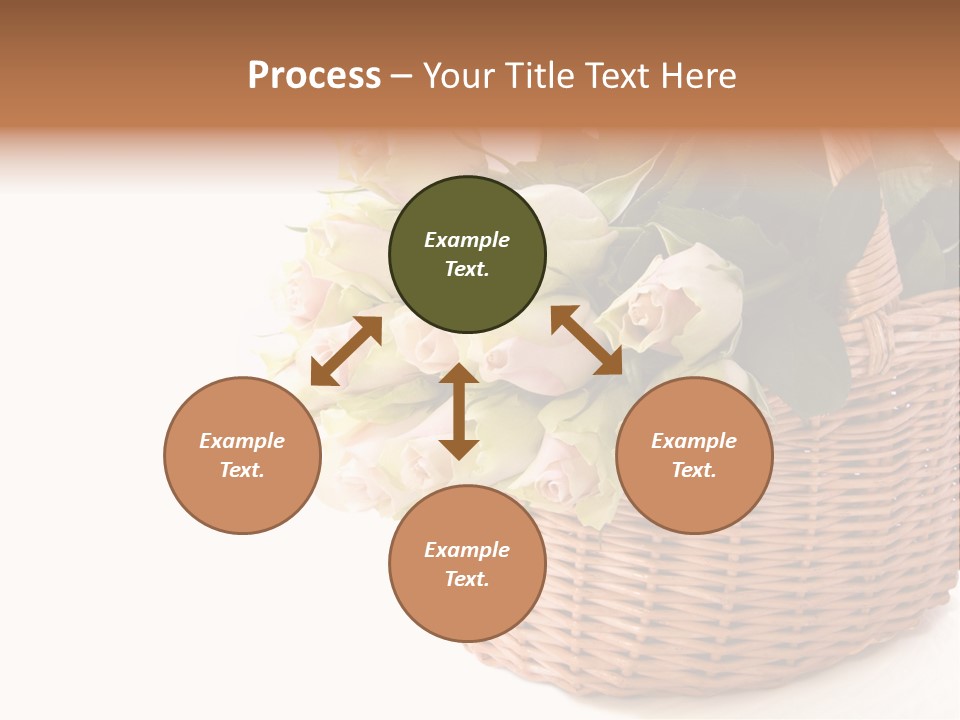 Process – Your Title Text Here

Example Text.

Example Text.

Example Text.

Example Text.